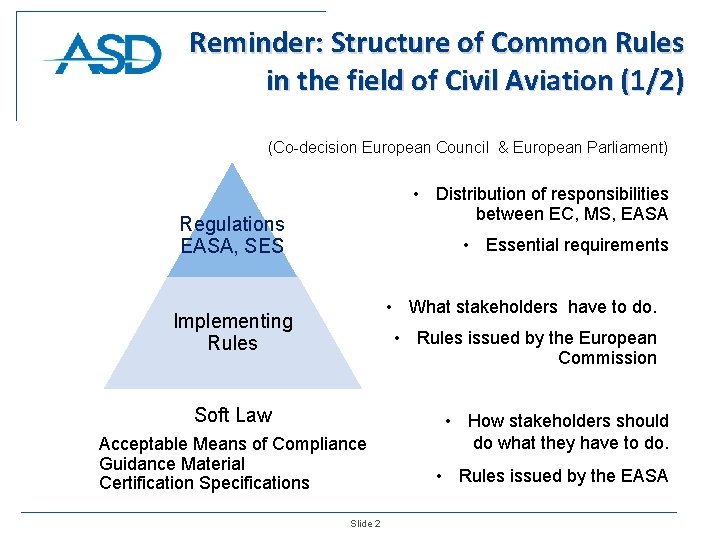 ASD

Reminder: Structure of Common Rules in the field of Civil Aviation (1/2)

(Co-decision European Council & European Parliament)

Regulations EASA, SES

• Distribution of responsibilities between EC, MS, EASA

• Essential requirements

Implementing Rules

• What stakeholders have to do.

• Rules issued by the European Commission

Soft Law

Acceptable Means of Compliance
Guidance Material
Certification Specifications

• How stakeholders should do what they have to do.

• Rules issued by the EASA

Slide 2